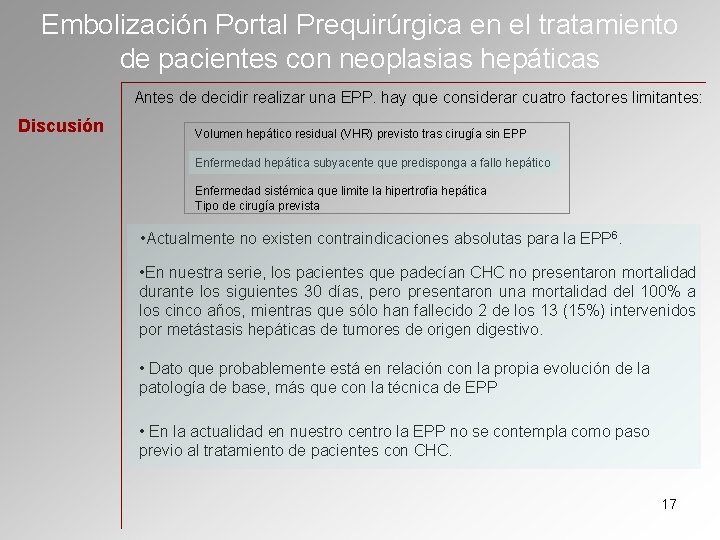 Embolización Portal Prequirúrgica en el tratamiento de pacientes con neoplasias hepáticas

Discusión

Antes de decidir realizar una EPP. hay que considerar cuatro factores limitantes:

Volumen hepático residual (VHR) previsto tras cirugía sin EPP

Enfermedad hepática subyacente que predisponga a fallo hepático

Enfermedad sistémica que limite la hipertrofia hepática
Tipo de cirugía prevista

•Actualmente no existen contraindicaciones absolutas para la EPP$^6$.

•En nuestra serie, los pacientes que padecían CHC no presentaron mortalidad durante los siguientes 30 días, pero presentaron una mortalidad del 100% a los cinco años, mientras que sólo han fallecido 2 de los 13 (15%) intervenidos por metástasis hepáticas de tumores de origen digestivo.

• Dato que probablemente está en relación con la propia evolución de la patología de base, más que con la técnica de EPP

• En la actualidad en nuestro centro la EPP no se contempla como paso previo al tratamiento de pacientes con CHC.

17